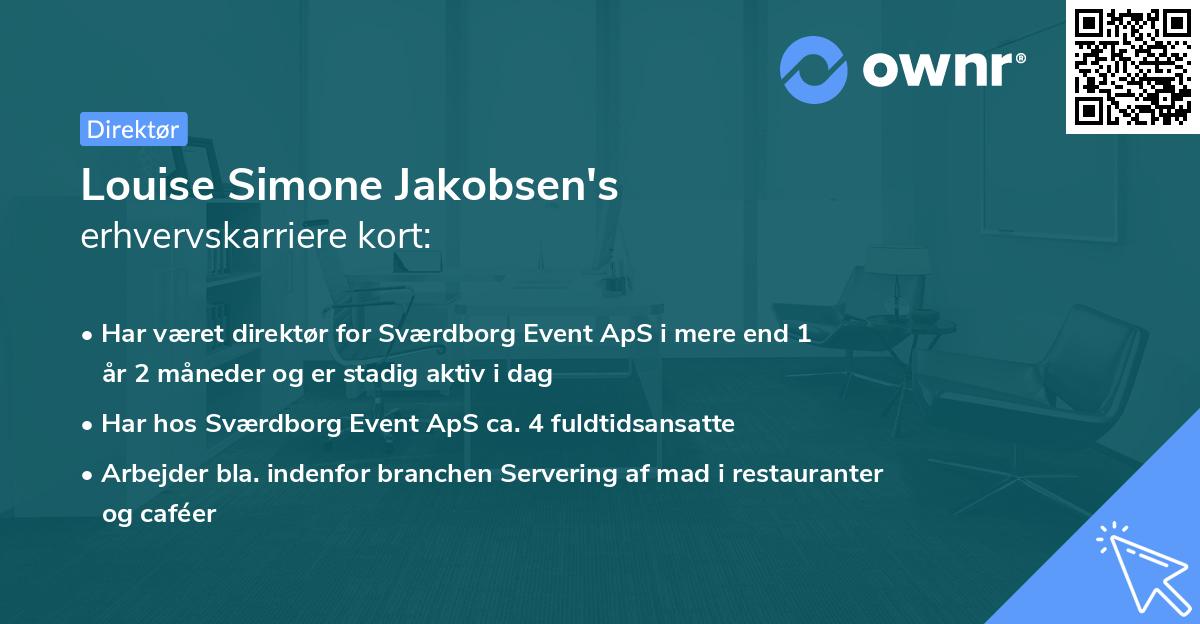 ownr®

Direktør

Louise Simone Jakobsen's
erhvervskarriere kort:

• Har været direktør for Sværdborg Event ApS i mere end 1 år 2 måneder og er stadig aktiv i dag
• Har hos Sværdborg Event ApS ca. 4 fuldtidsansatte
• Arbejder bla. indenfor branchen Servering af mad i restauranter og caféer